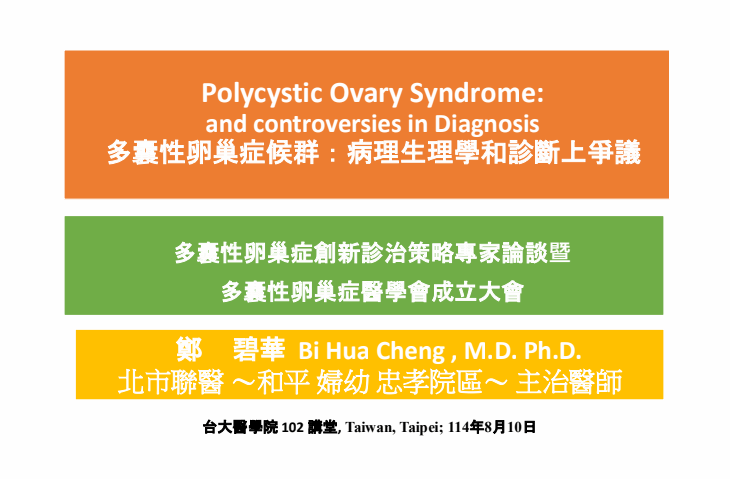 Polycystic Ovary Syndrome:
and controversies in Diagnosis
多囊性卵巢症候群：病理生理學和診斷上爭議

多囊性卵巢症創新診治策略專家論談暨
多囊性卵巢症醫學會成立大會

鄭　碧華 Bi Hua Cheng , M.D. Ph.D.
北市聯醫 ～和平 婦幼 忠孝院區～ 主治醫師

台大醫學院 102 講堂, Taiwan, Taipei; 114年8月10日